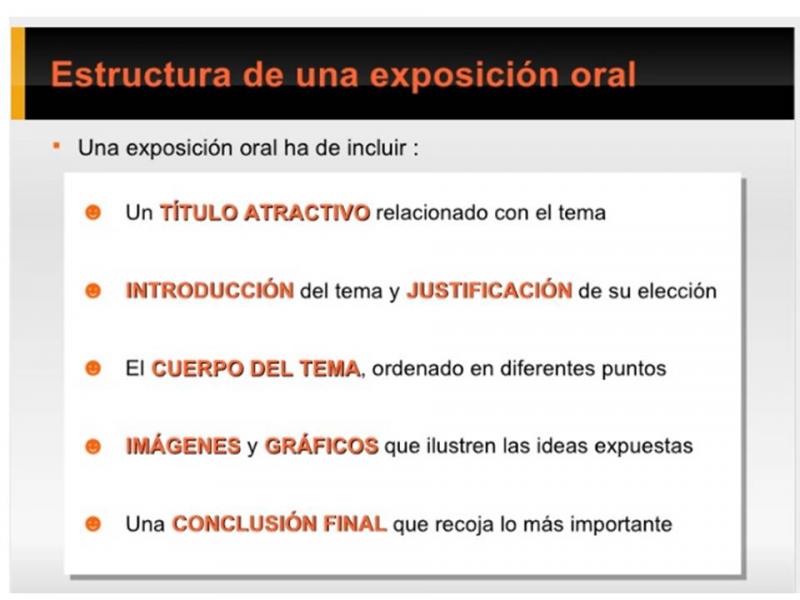 Estructura de una exposición oral

Una exposición oral ha de incluir :

Un TÍTULO ATRACTIVO relacionado con el tema

INTRODUCCIÓN del tema y JUSTIFICACIÓN de su elección

El CUERPO DEL TEMA, ordenado en diferentes puntos

IMÁGENES y GRÁFICOS que ilustren las ideas expuestas

Una CONCLUSIÓN FINAL que recoja lo más importante